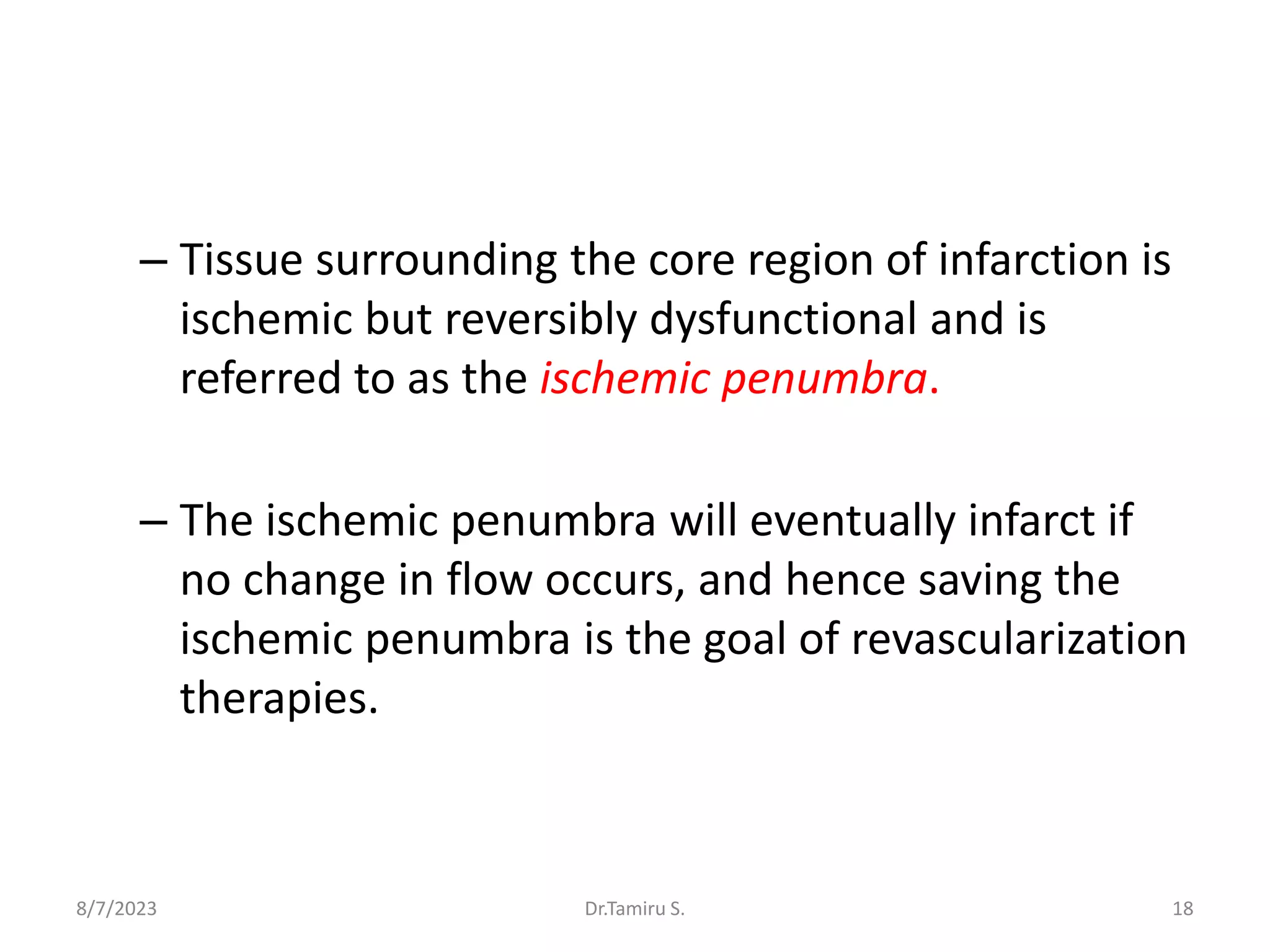 – Tissue surrounding the core region of infarction is ischemic but reversibly dysfunctional and is referred to as the ischemic penumbra.

– The ischemic penumbra will eventually infarct if no change in flow occurs, and hence saving the ischemic penumbra is the goal of revascularization therapies.

8/7/2023

Dr.Tamiru S.

18